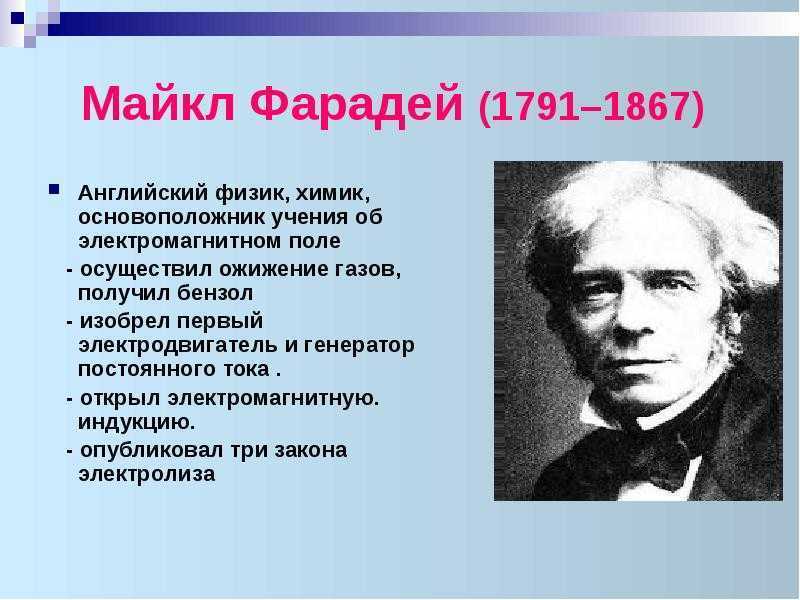 Майкл Фарадей (1791–1867)

Английский физик, химик, основоположник учения об электромагнитном поле

- осуществил ожижение газов, получил бензол

- изобрел первый электродвигатель и генератор постоянного тока .

- открыл электромагнитную. индукцию.

- опубликовал три закона электролиза